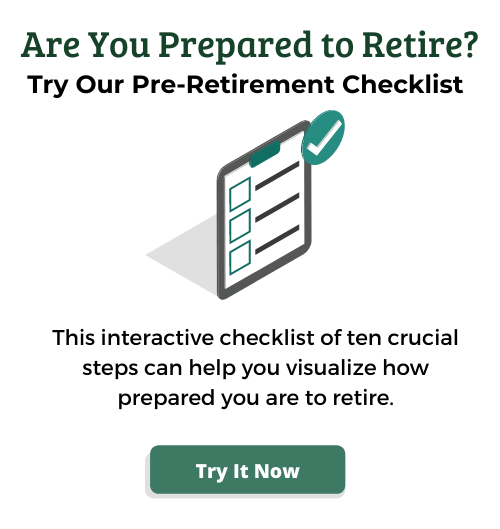 Are You Prepared to Retire?
Try Our Pre-Retirement Checklist

This interactive checklist of ten crucial steps can help you visualize how prepared you are to retire.

Try It Now